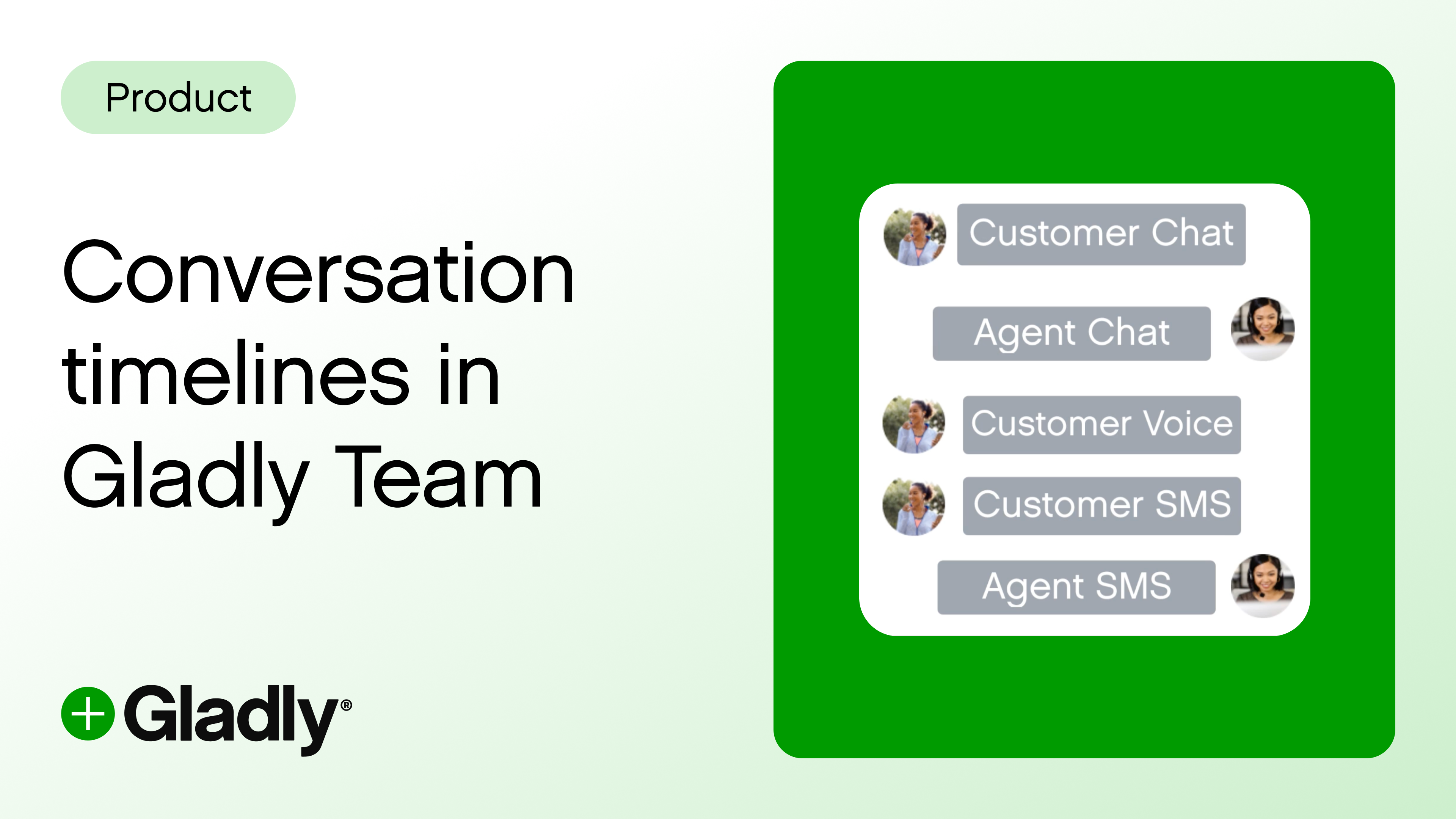 Product

Conversation timelines in Gladly Team

Gladly®

Customer Chat

Agent Chat

Customer Voice

Customer SMS

Agent SMS